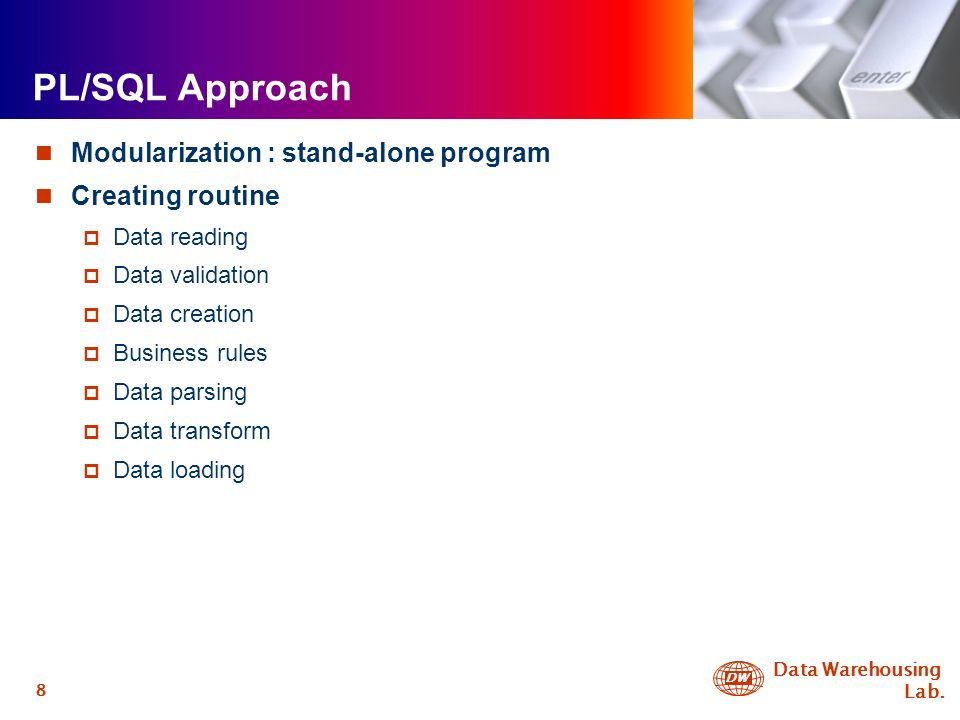 PL/SQL Approach

enter

Modularization : stand-alone program

Creating routine

Data reading

Data validation

Data creation

Business rules

Data parsing

Data transform

Data loading

8

DW

Data Warehousing Lab.